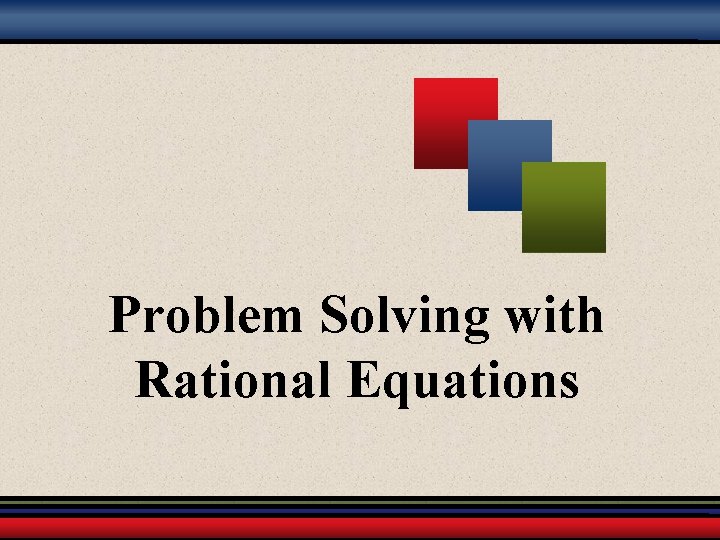 Problem Solving with Rational Equations